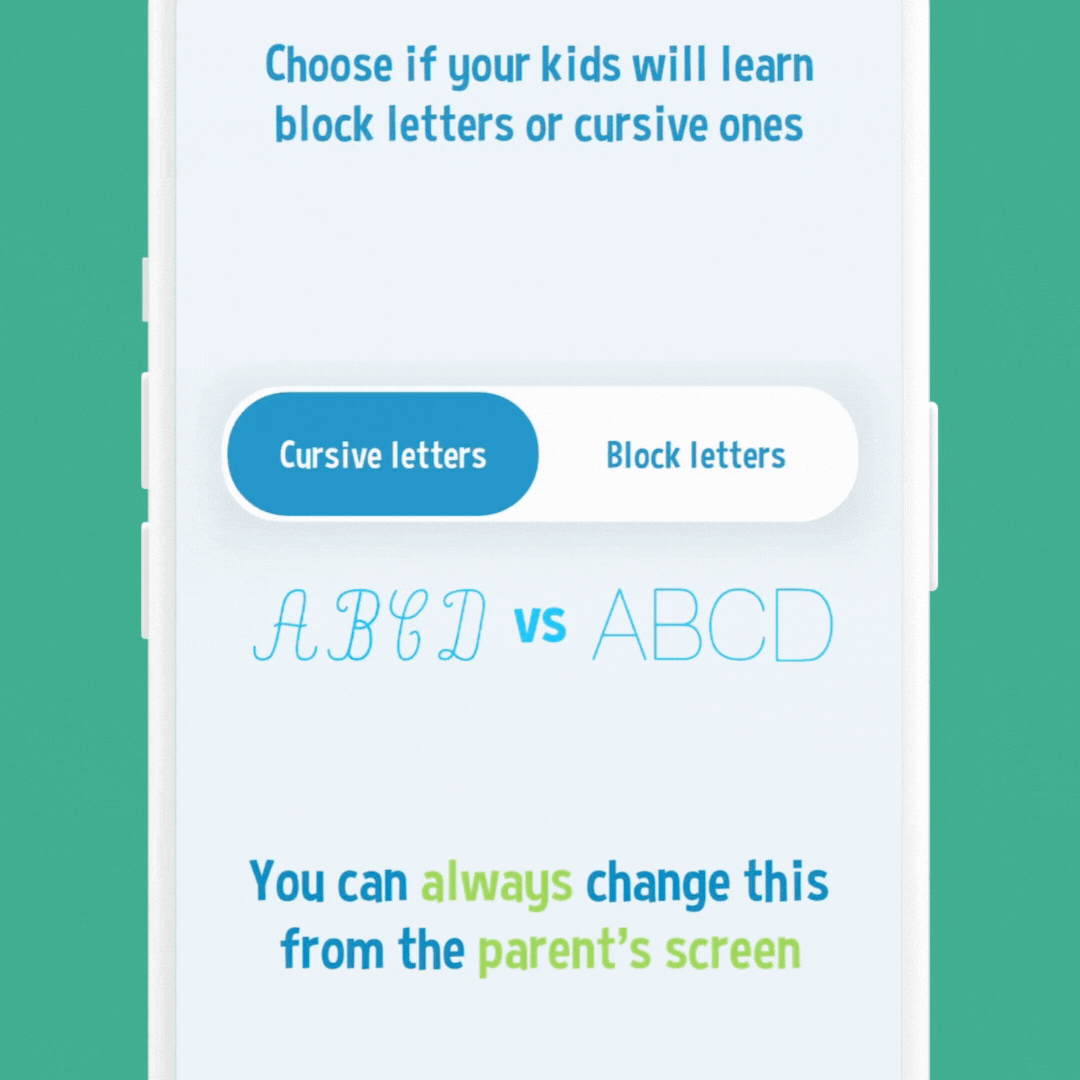 Choose if your kids will learn block letters or cursive ones

Cursive letters

Block letters

ABCD vs ABCD

You can always change this from the parent's screen